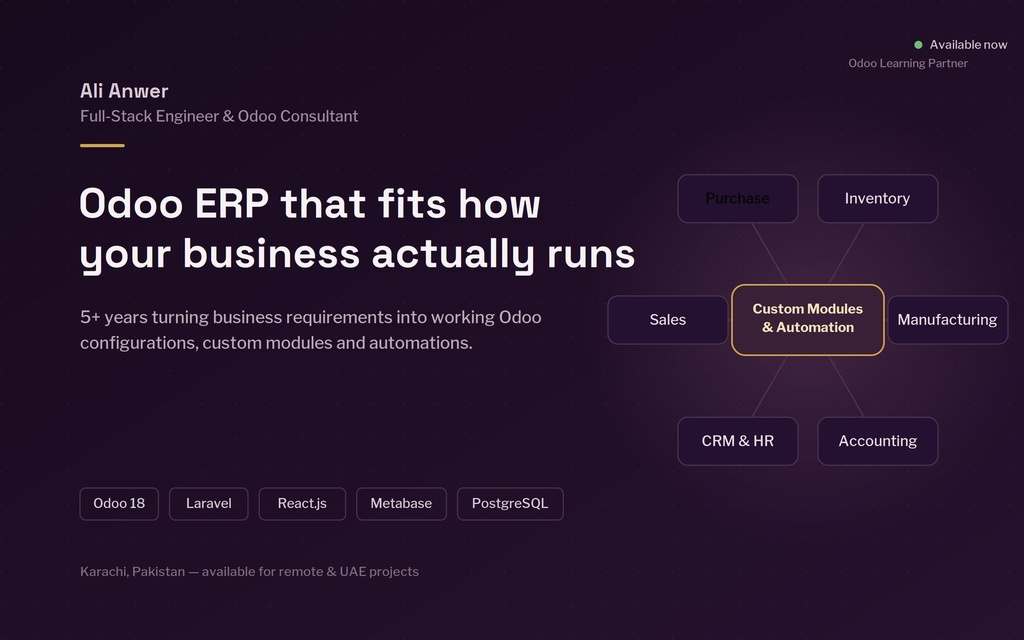 Available now
Odoo Learning Partner

Ali Anwer
Full-Stack Engineer & Odoo Consultant

Odoo ERP that fits how your business actually runs

5+ years turning business requirements into working Odoo configurations, custom modules and automations.

Purchase
Inventory
Sales
Custom Modules & Automation
Manufacturing
CRM & HR
Accounting

Odoo 18
Laravel
React.js
Metabase
PostgreSQL

Karachi, Pakistan — available for remote & UAE projects